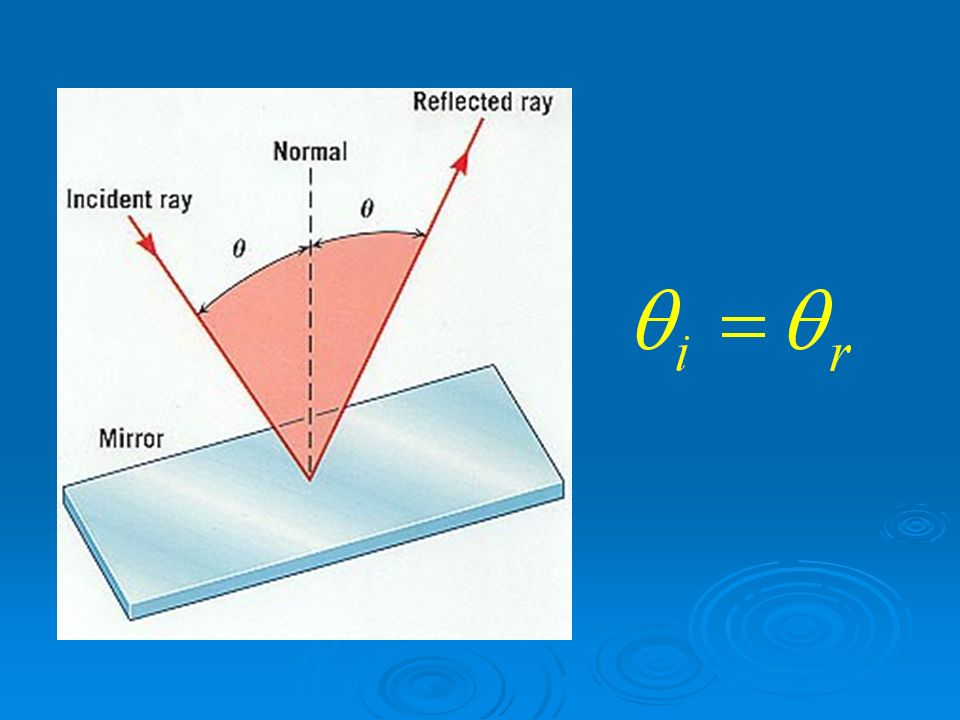 Reflected ray
Normal
Incident ray
$\theta$
$\theta$
Mirror

$\theta_i = \theta_r$